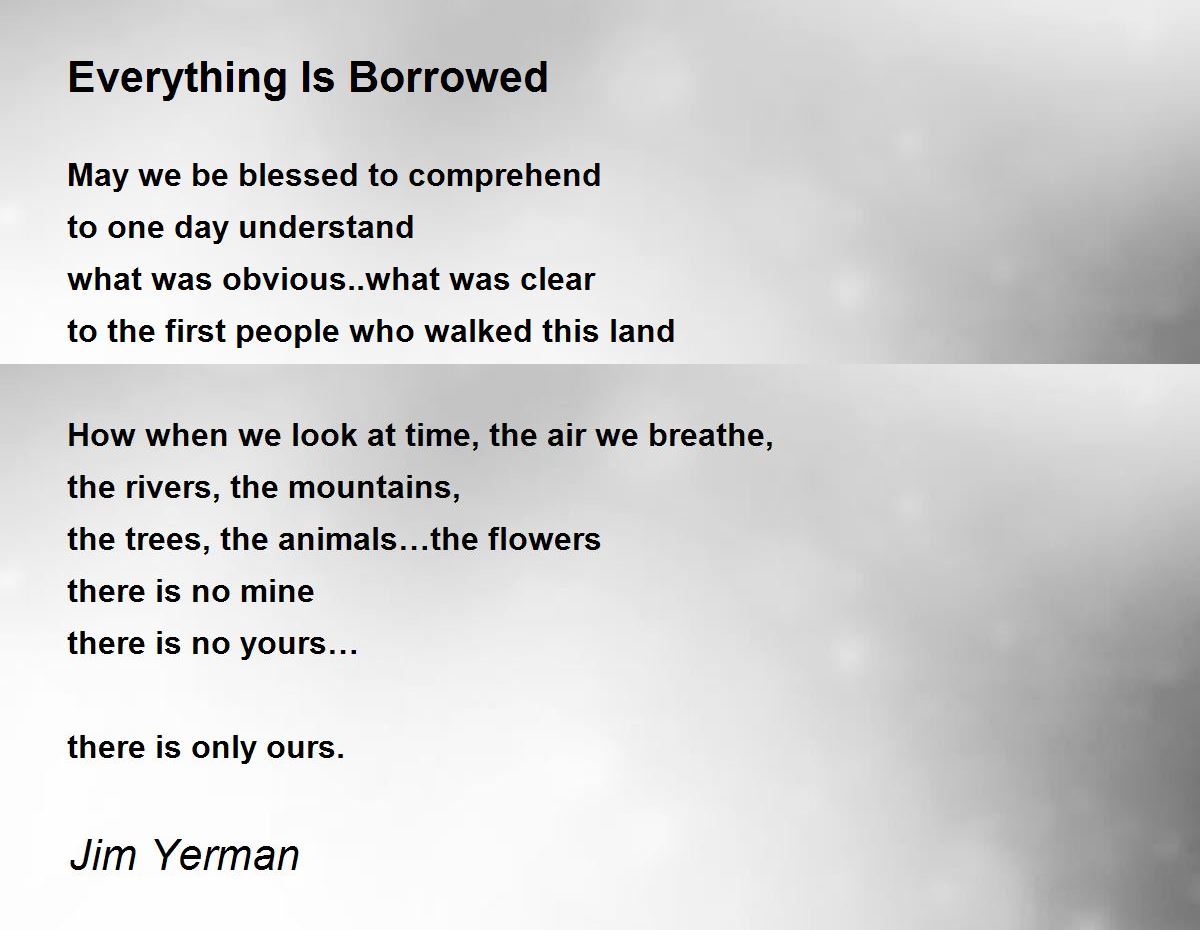 Everything Is Borrowed

May we be blessed to comprehend
to one day understand
what was obvious..what was clear
to the first people who walked this land

How when we look at time, the air we breathe,
the rivers, the mountains,
the trees, the animals…the flowers
there is no mine
there is no yours…

there is only ours.

Jim Yerman